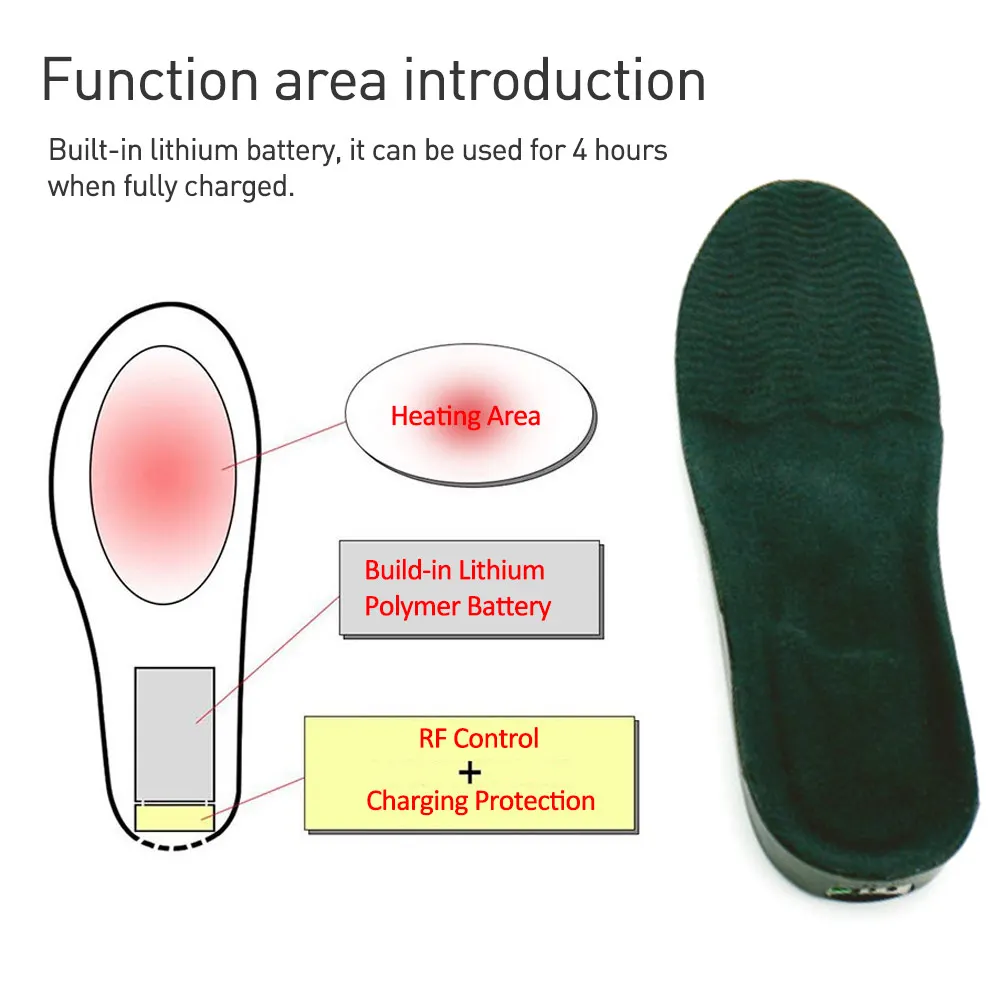 Function area introduction

Built-in lithium battery, it can be used for 4 hours when fully charged.

Heating Area

Build-in Lithium Polymer Battery

RF Control
+
Charging Protection